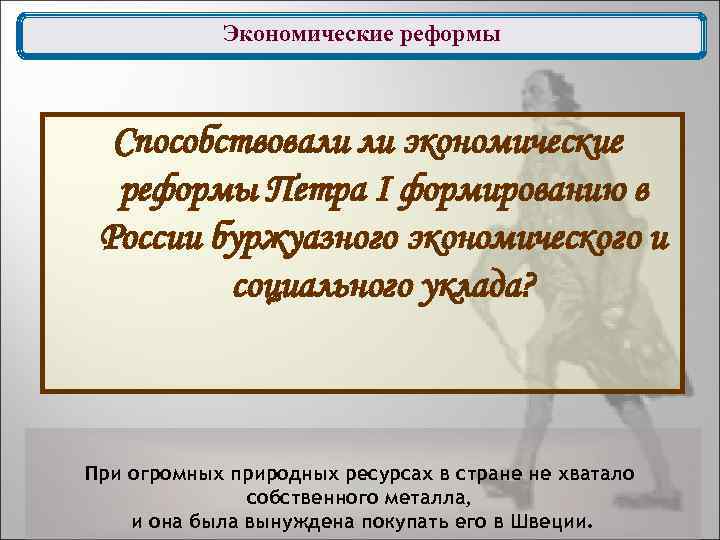 Экономические реформы

Способствовали ли экономические реформы Петра I формированию в России буржуазного экономического и социального уклада?

При огромных природных ресурсах в стране не хватало собственного металла,
и она была вынуждена покупать его в Швеции.